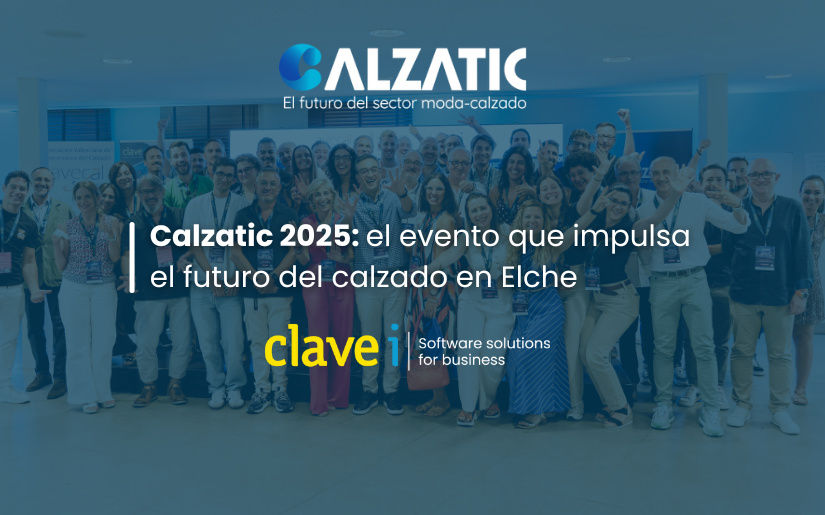 CALZATIC
El futuro del sector moda-calzado

Calzatic 2025: el evento que impulsa el futuro del calzado en Elche

clave i
Software solutions for business